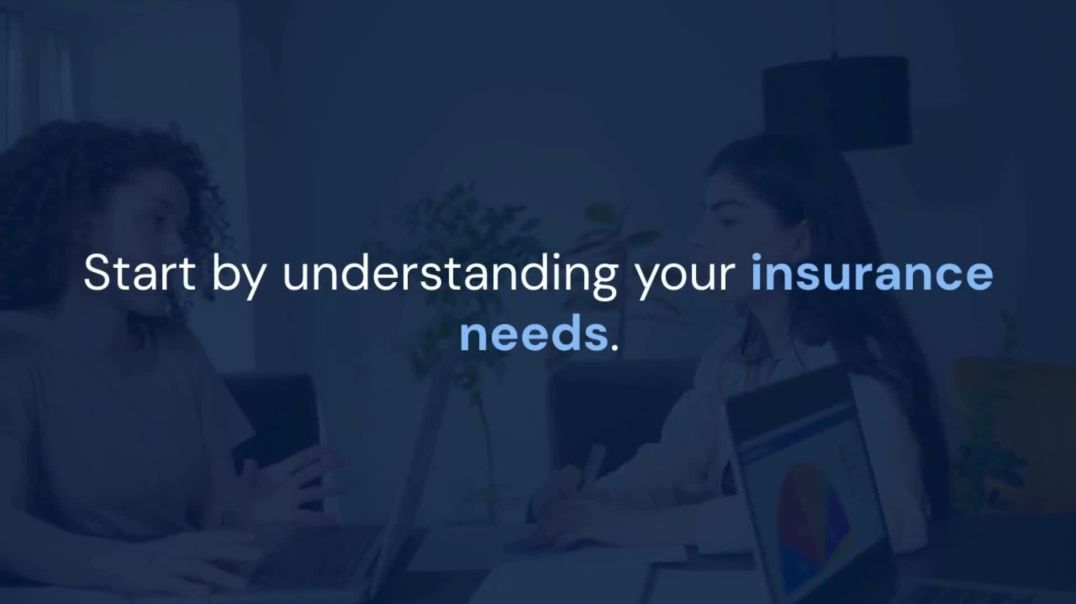 Start by understanding your insurance needs.